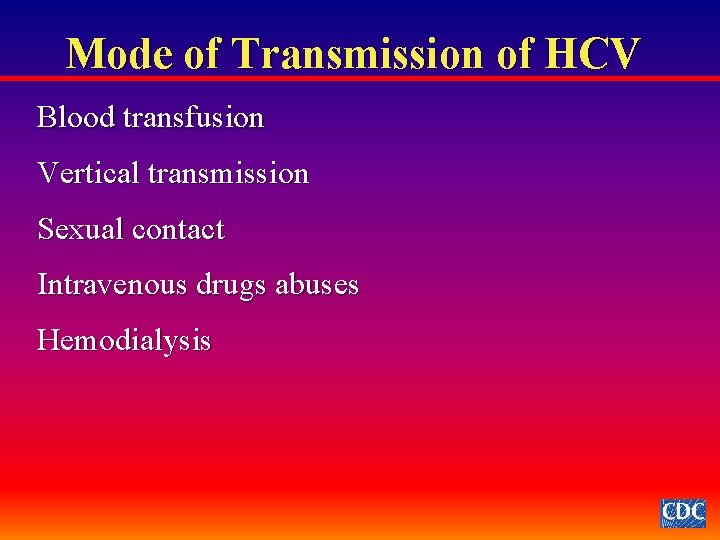 Mode of Transmission of HCV

Blood transfusion

Vertical transmission

Sexual contact

Intravenous drugs abuses

Hemodialysis

CDC